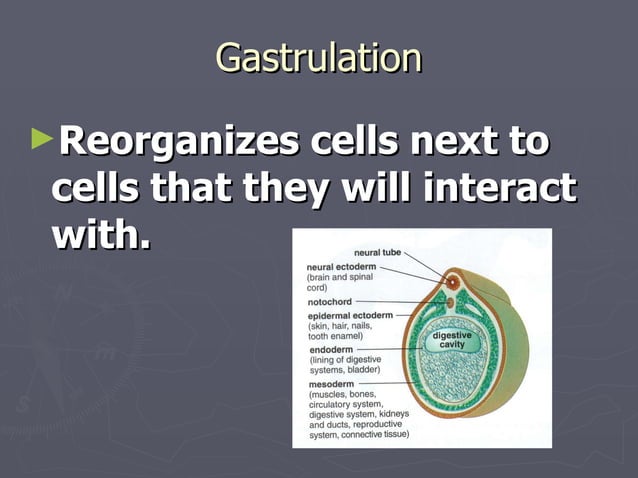 Gastrulation

►Reorganizes cells next to cells that they will interact with.

neural tube

neural ectoderm (brain and spinal cord)

notochord

epidermal ectoderm (skin, hair, nails, tooth enamel)

endoderm (lining of digestive systems, bladder)

mesoderm (muscles, bones, circulatory system, digestive system, kidneys and ducts, reproductive system, connective tissue)

digestive cavity